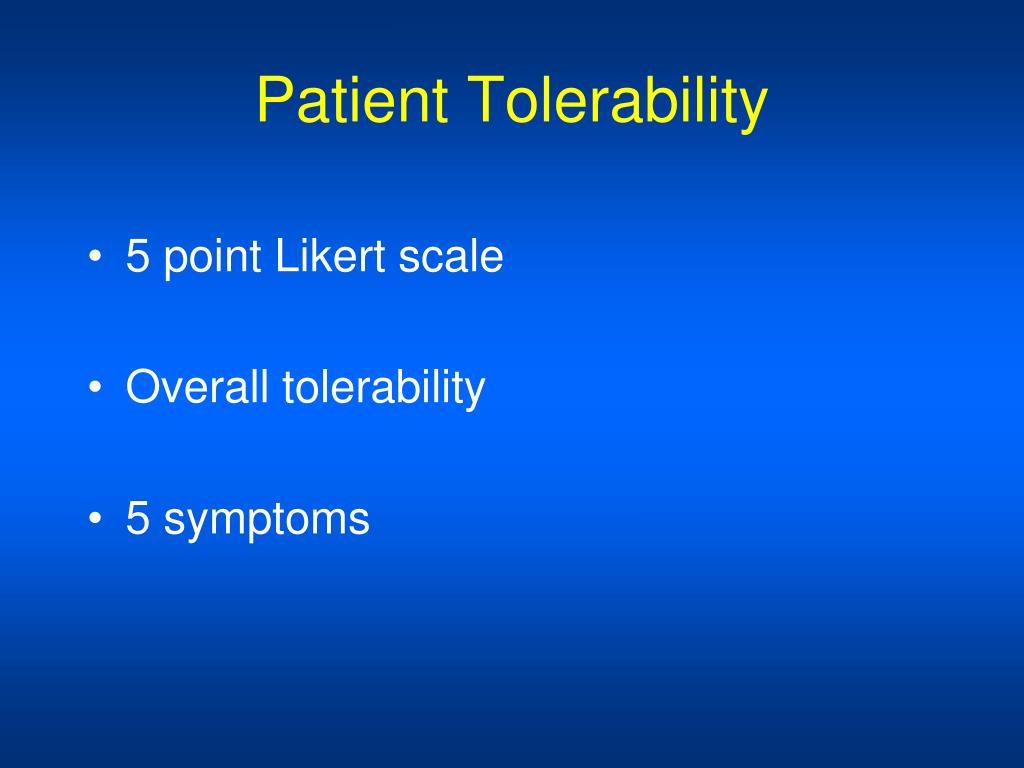 Patient Tolerability

• 5 point Likert scale

• Overall tolerability

• 5 symptoms